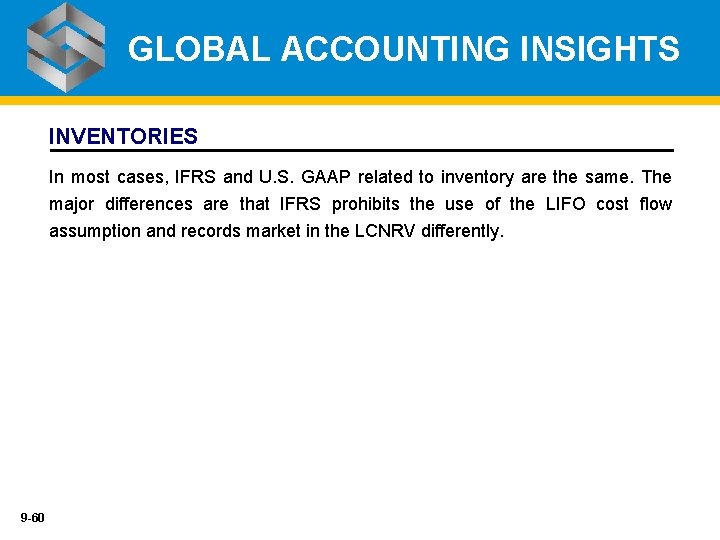 GLOBAL ACCOUNTING INSIGHTS

INVENTORIES

In most cases, IFRS and U.S. GAAP related to inventory are the same. The major differences are that IFRS prohibits the use of the LIFO cost flow assumption and records market in the LCNRV differently.

9-60